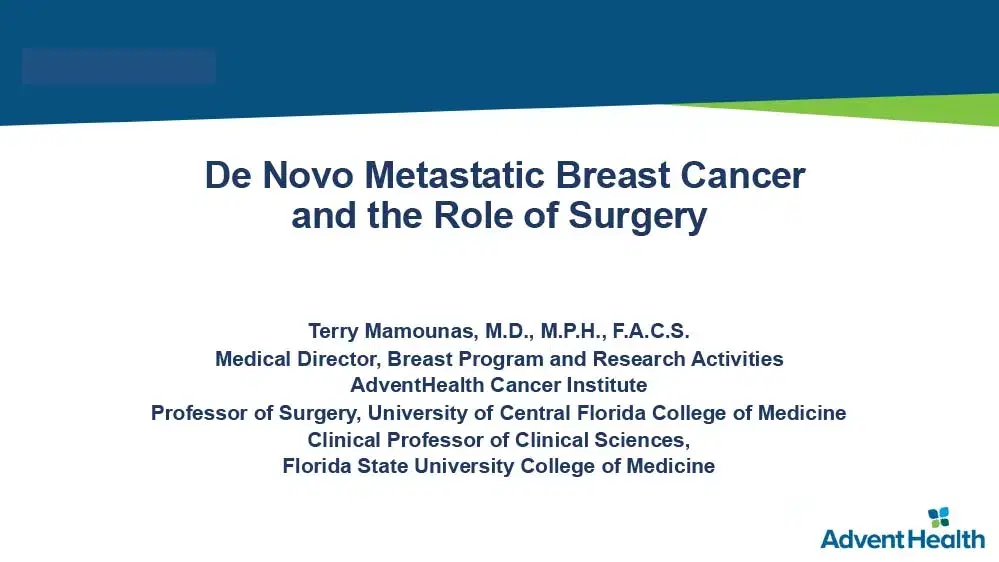 De Novo Metastatic Breast Cancer and the Role of Surgery

Terry Mamounas, M.D., M.P.H., F.A.C.S.
Medical Director, Breast Program and Research Activities
AdventHealth Cancer Institute
Professor of Surgery, University of Central Florida College of Medicine
Clinical Professor of Clinical Sciences,
Florida State University College of Medicine

AdventHealth